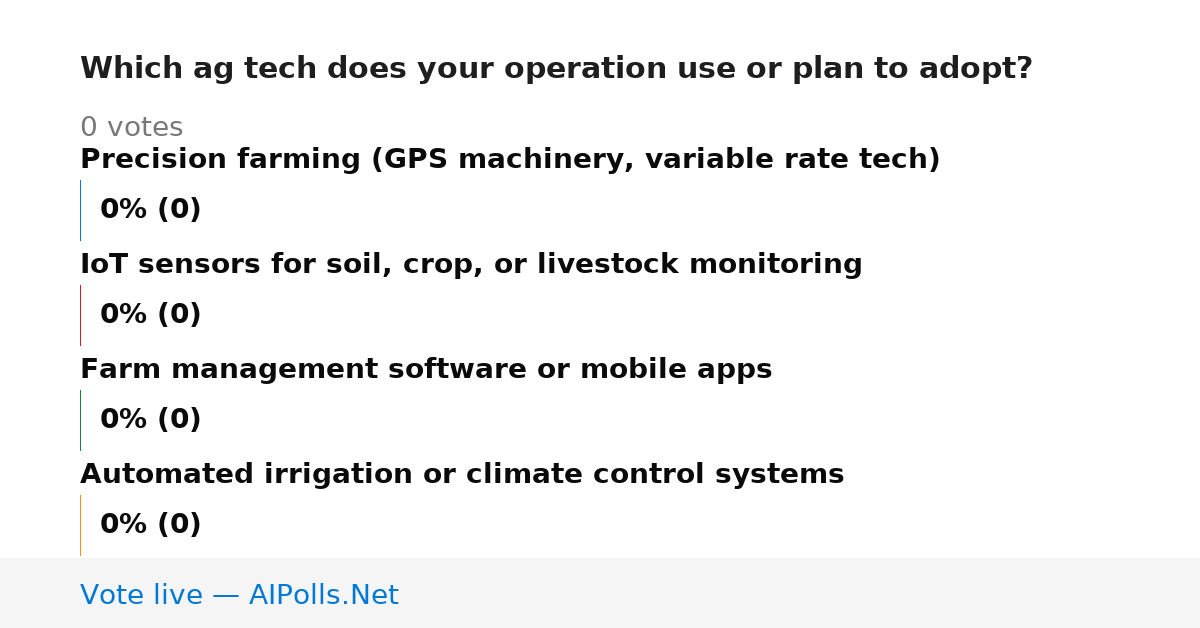 Which ag tech does your operation use or plan to adopt?

0 votes

Precision farming (GPS machinery, variable rate tech)

0% (0)

IoT sensors for soil, crop, or livestock monitoring

0% (0)

Farm management software or mobile apps

0% (0)

Automated irrigation or climate control systems

0% (0)

Vote live — AIPolls.Net